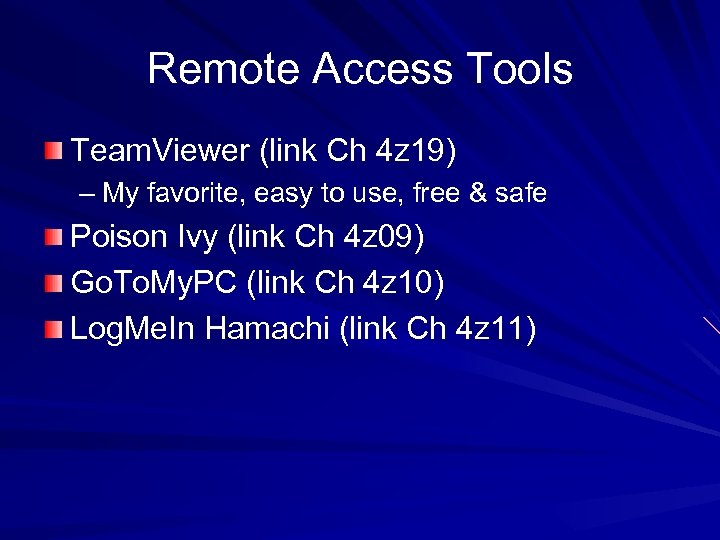 Remote Access Tools

TeamViewer (link Ch 4z19)

– My favorite, easy to use, free & safe

Poison Ivy (link Ch 4z09)

GoToMyPC (link Ch 4z10)

LogMeIn Hamachi (link Ch 4z11)